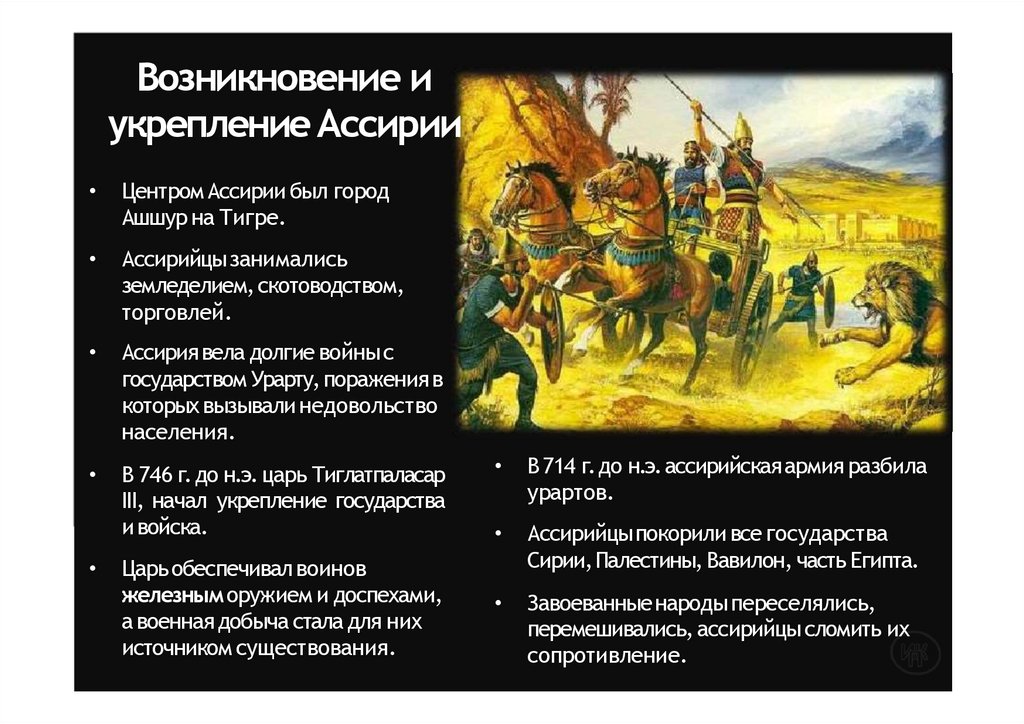 Возникновение и укрепление Ассирии

• Центром Ассирии был город Ашшур на Тигре.

• Ассирийцы занимались земледелием, скотоводством, торговлей.

• Ассирия вела долгие войны с государством Урарту, поражения в которых вызывали недовольство населения.

• В 746 г. до н.э. царь Тиглатпаласар III, начал укрепление государства и войска.

• Царь обеспечивал воинов железным оружием и доспехами, а военная добыча стала для них источником существования.

• В 714 г. до н.э. ассирийская армия разбила урартов.

• Ассирийцы покорили все государства Сирии, Палестины, Вавилон, часть Египта.

• Завоеванные народы переселялись, перемешивались, ассирийцы сломить их сопротивление.